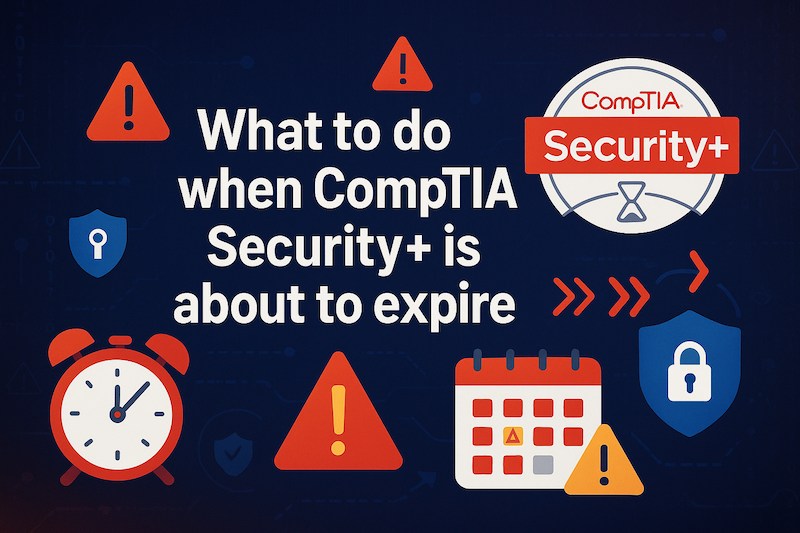 What to do when CompTIA Security+ is about to expire

CompTIA

Security+